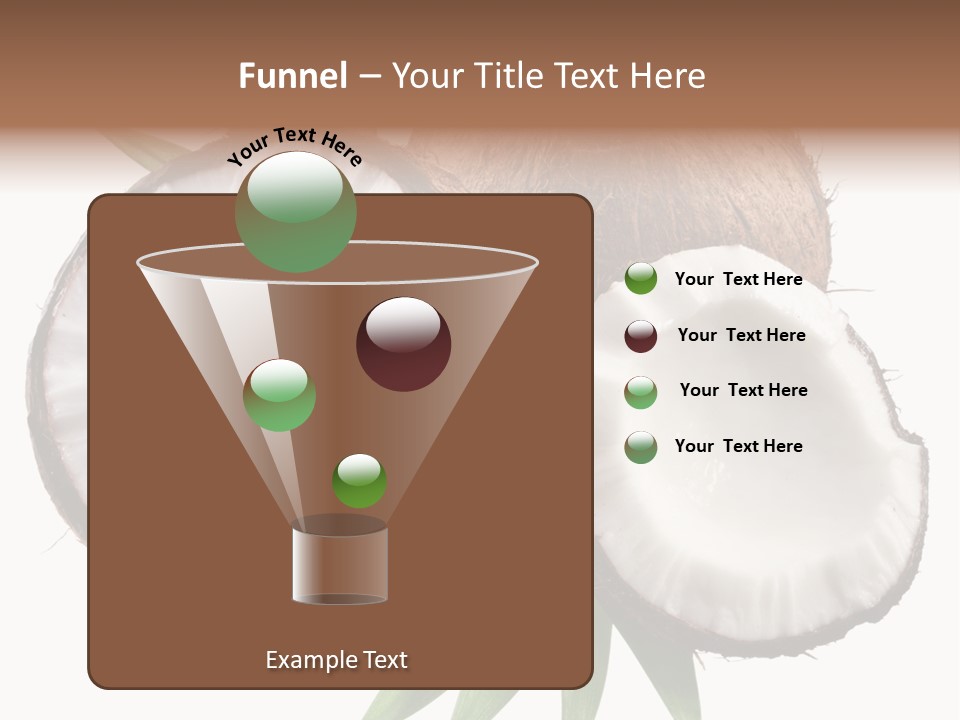 Funnel – Your Title Text Here

Your Text Here

Your Text Here

Your Text Here

Your Text Here

Your Text Here

Example Text